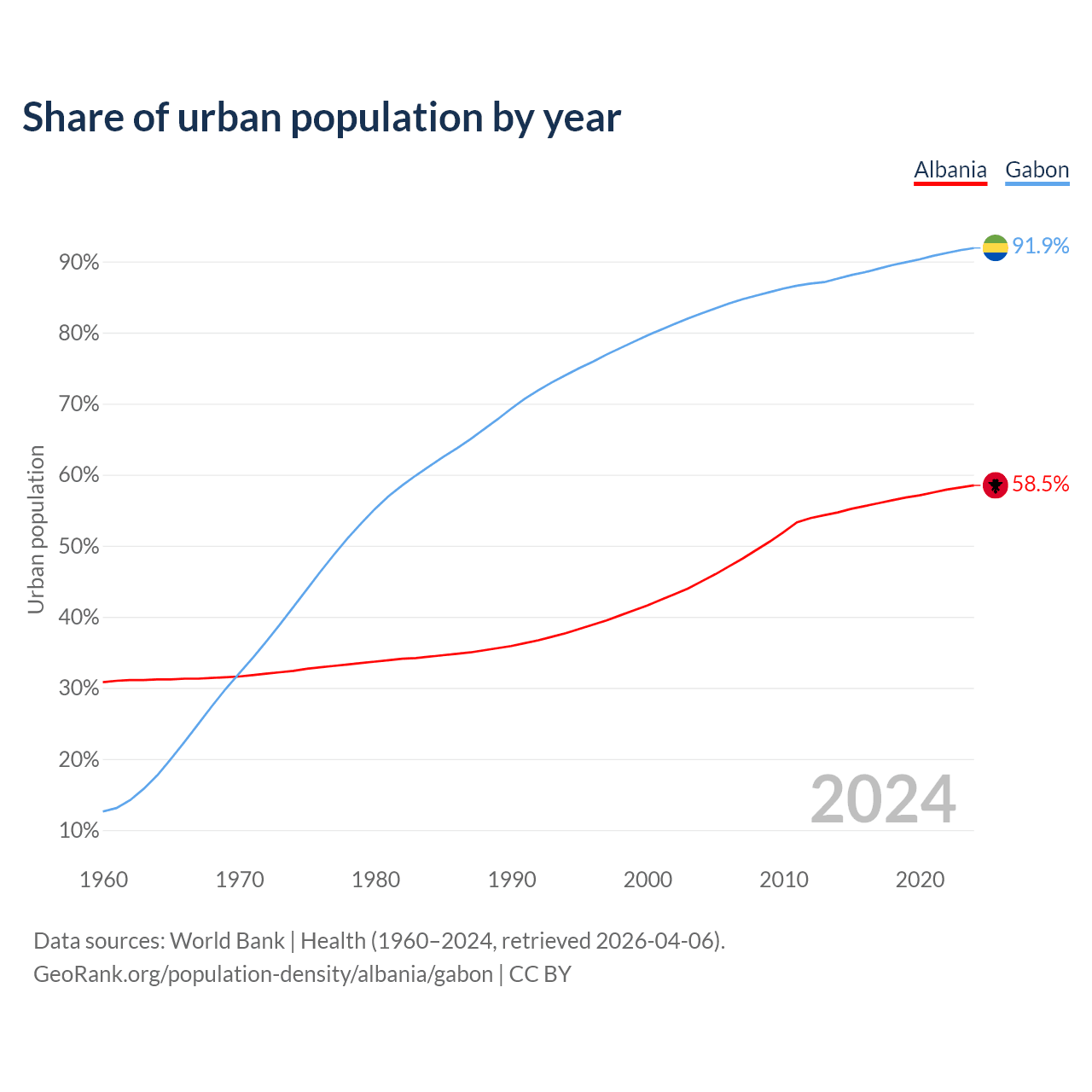 Share of urban population by year

Albania Gabon

91.9%

58.5%

Urban population

90%
80%
70%
60%
50%
40%
30%
20%
10%

2024

1960 1970 1980 1990 2000 2010 2020

Data sources: World Bank | Health (1960–2024, retrieved 2026-04-06).
GeoRank.org/population-density/albania/gabon | CC BY